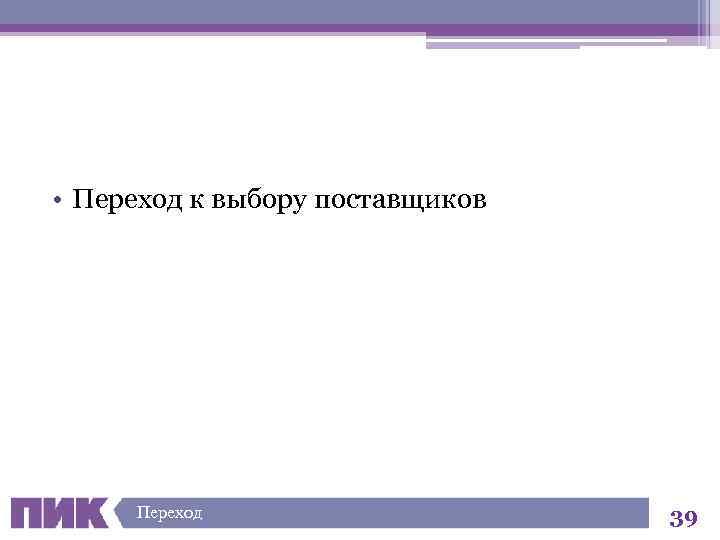 • Переход к выбору поставщиков

ПИК Переход 39